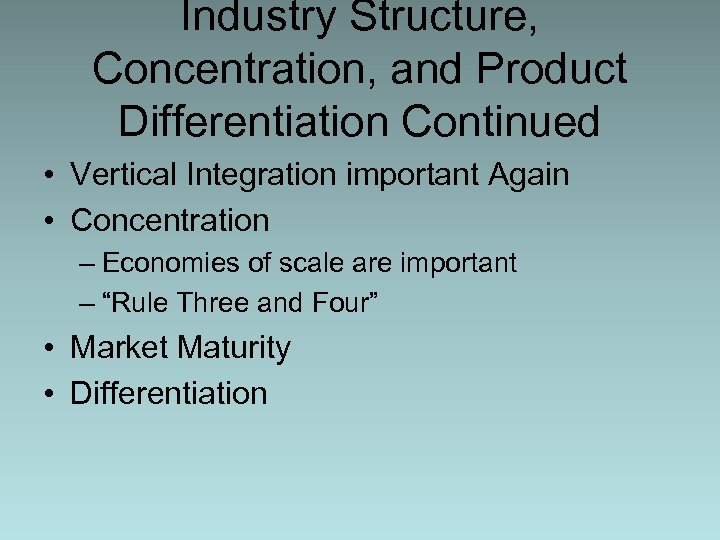 Industry Structure, Concentration, and Product Differentiation Continued

• Vertical Integration important Again
• Concentration
– Economies of scale are important
– “Rule Three and Four”
• Market Maturity
• Differentiation